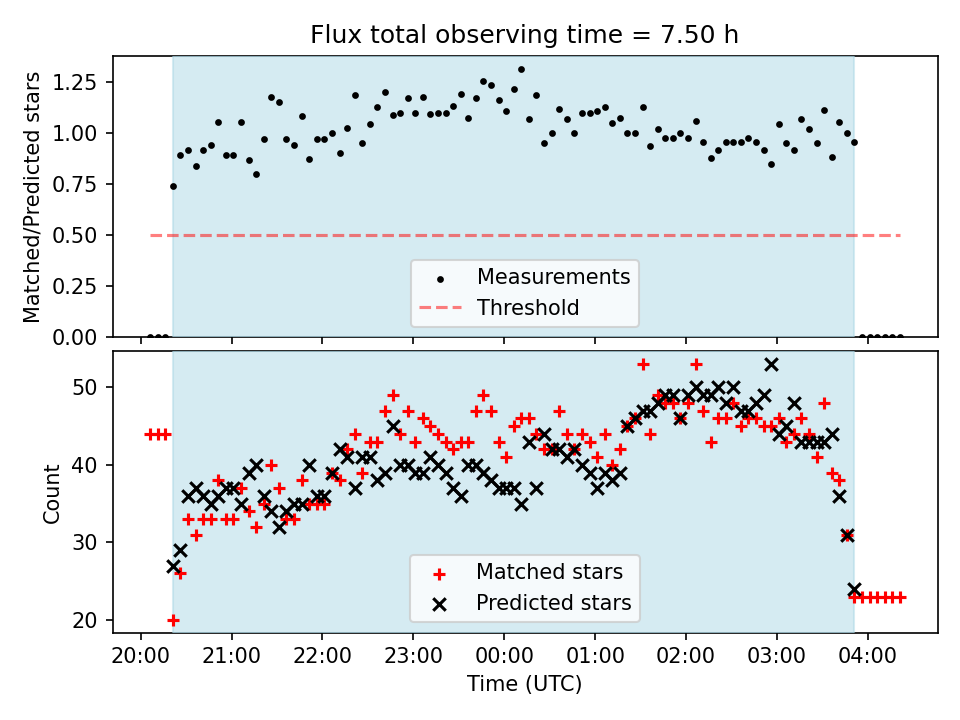 Flux total observing time = 7.50 h

Matched/Predicted stars

1.25
1.00
0.75
0.50
0.25
0.00

Measurements
Threshold

Count

50
40
30
20

Matched stars
Predicted stars

20:00
21:00
22:00
23:00
00:00
01:00
02:00
03:00
04:00

Time (UTC)